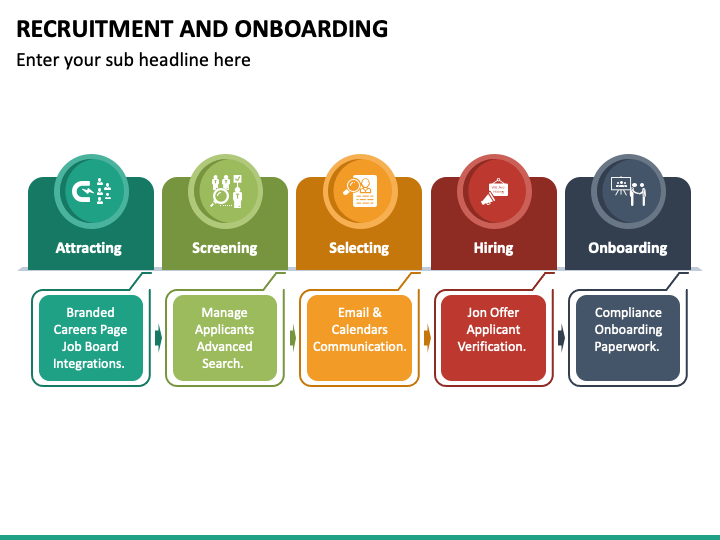 RECRUITMENT AND ONBOARDING

Enter your sub headline here

Attracting

Screening

Selecting

Hiring

Onboarding

Branded Careers Page Job Board Integrations.

Manage Applicants Advanced Search.

Email & Calendars Communication.

Jon Offer Applicant Verification.

Compliance Onboarding Paperwork.